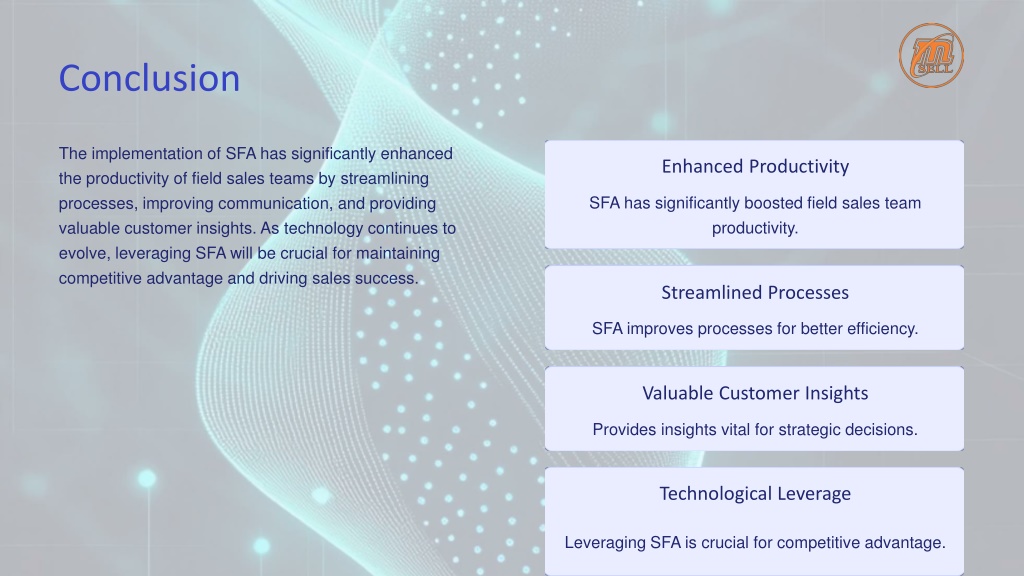 Conclusion

The implementation of SFA has significantly enhanced the productivity of field sales teams by streamlining processes, improving communication, and providing valuable customer insights. As technology continues to evolve, leveraging SFA will be crucial for maintaining competitive advantage and driving sales success.

Enhanced Productivity

SFA has significantly boosted field sales team productivity.

Streamlined Processes

SFA improves processes for better efficiency.

Valuable Customer Insights

Provides insights vital for strategic decisions.

Technological Leverage

Leveraging SFA is crucial for competitive advantage.